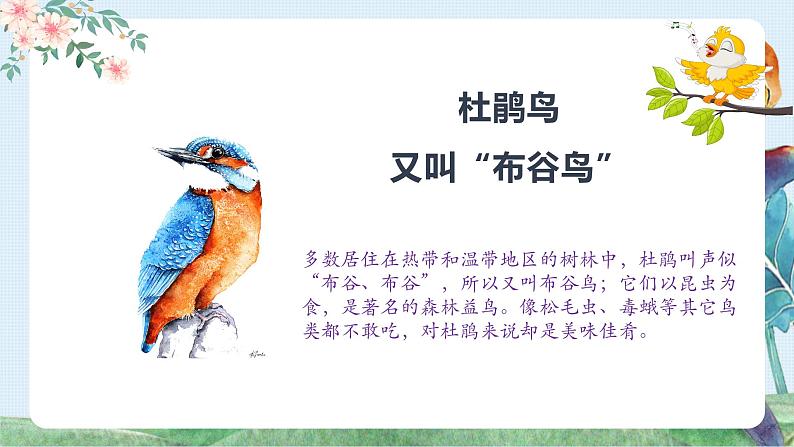 杜鹃鸟
又叫“布谷鸟”

多数居住在热带和温带地区的树林中，杜鹃叫声似“布谷、布谷”，所以又叫布谷鸟；它们以昆虫为食，是著名的森林益鸟。像松毛虫、毒蛾等其它鸟类都不敢吃，对杜鹃来说却是美味佳肴。